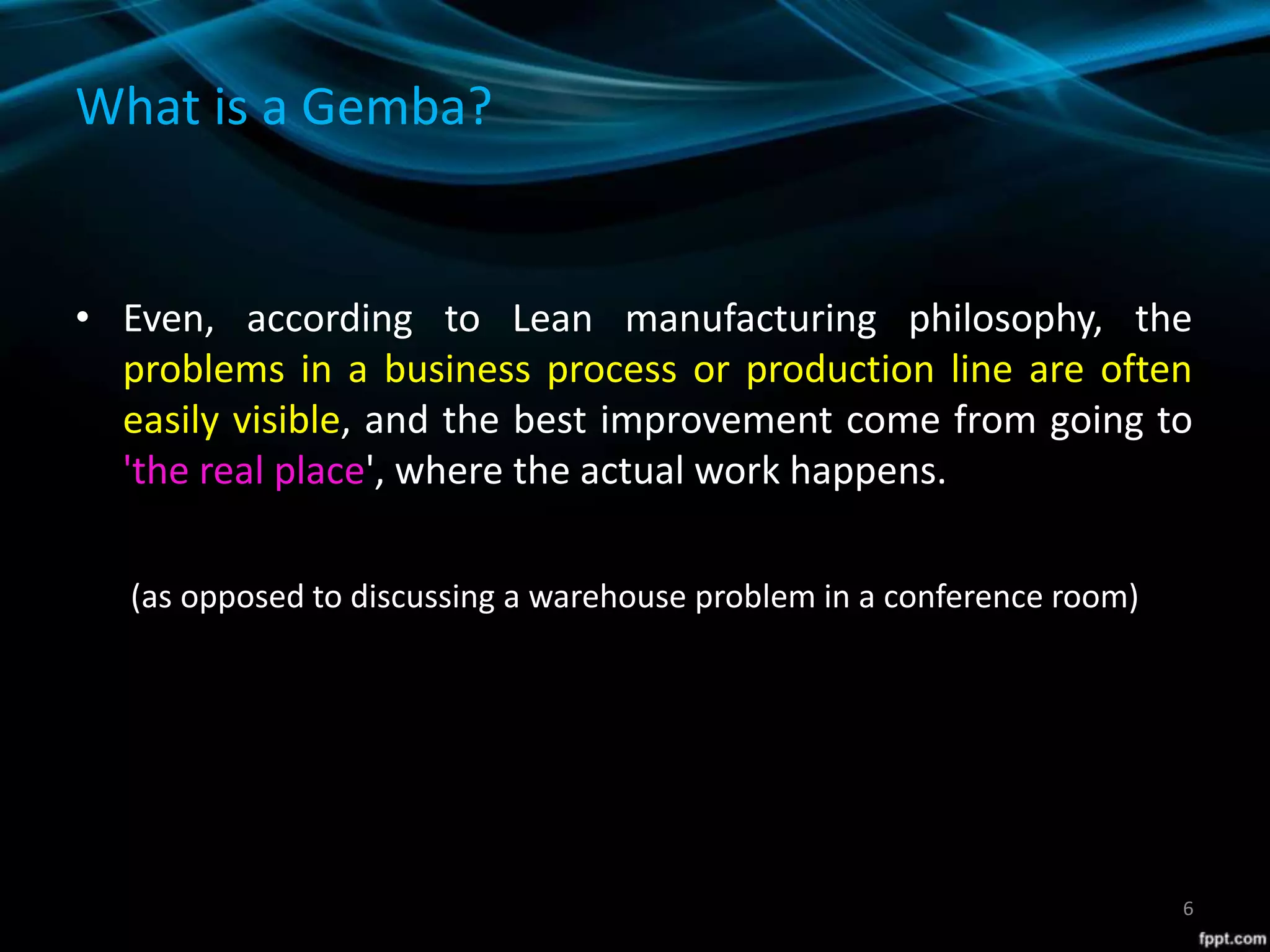 What is a Gemba?

• Even, according to Lean manufacturing philosophy, the problems in a business process or production line are often easily visible, and the best improvement come from going to 'the real place', where the actual work happens.

(as opposed to discussing a warehouse problem in a conference room)

6

fppt.com